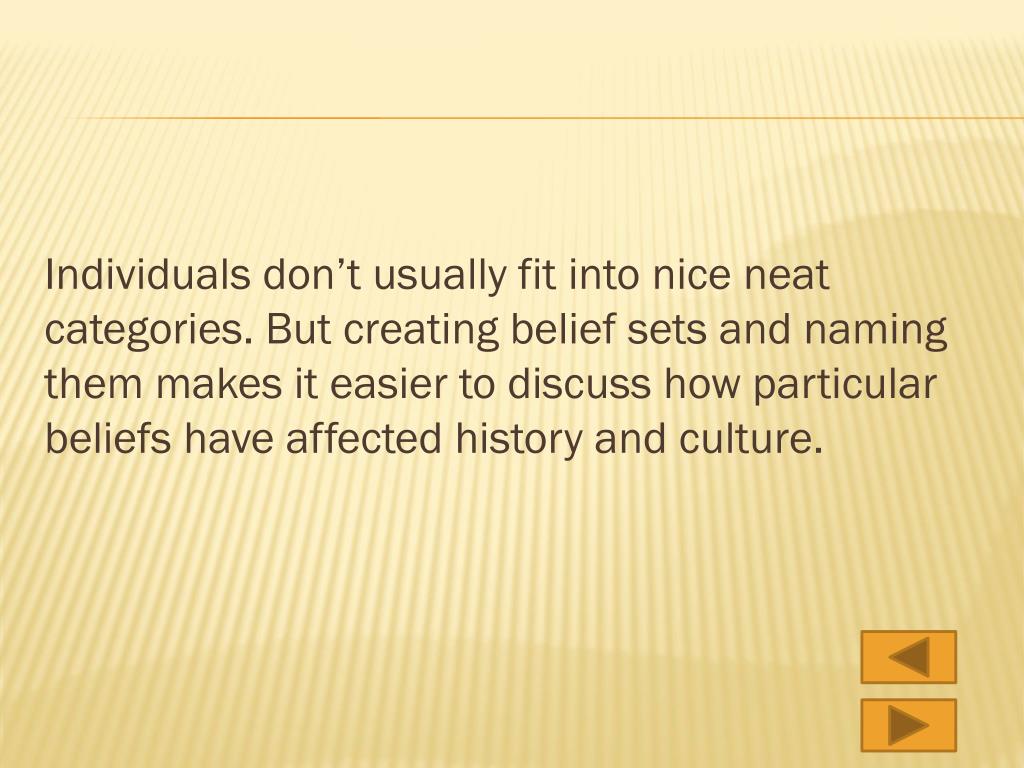 Individuals don’t usually fit into nice neat categories. But creating belief sets and naming them makes it easier to discuss how particular beliefs have affected history and culture.